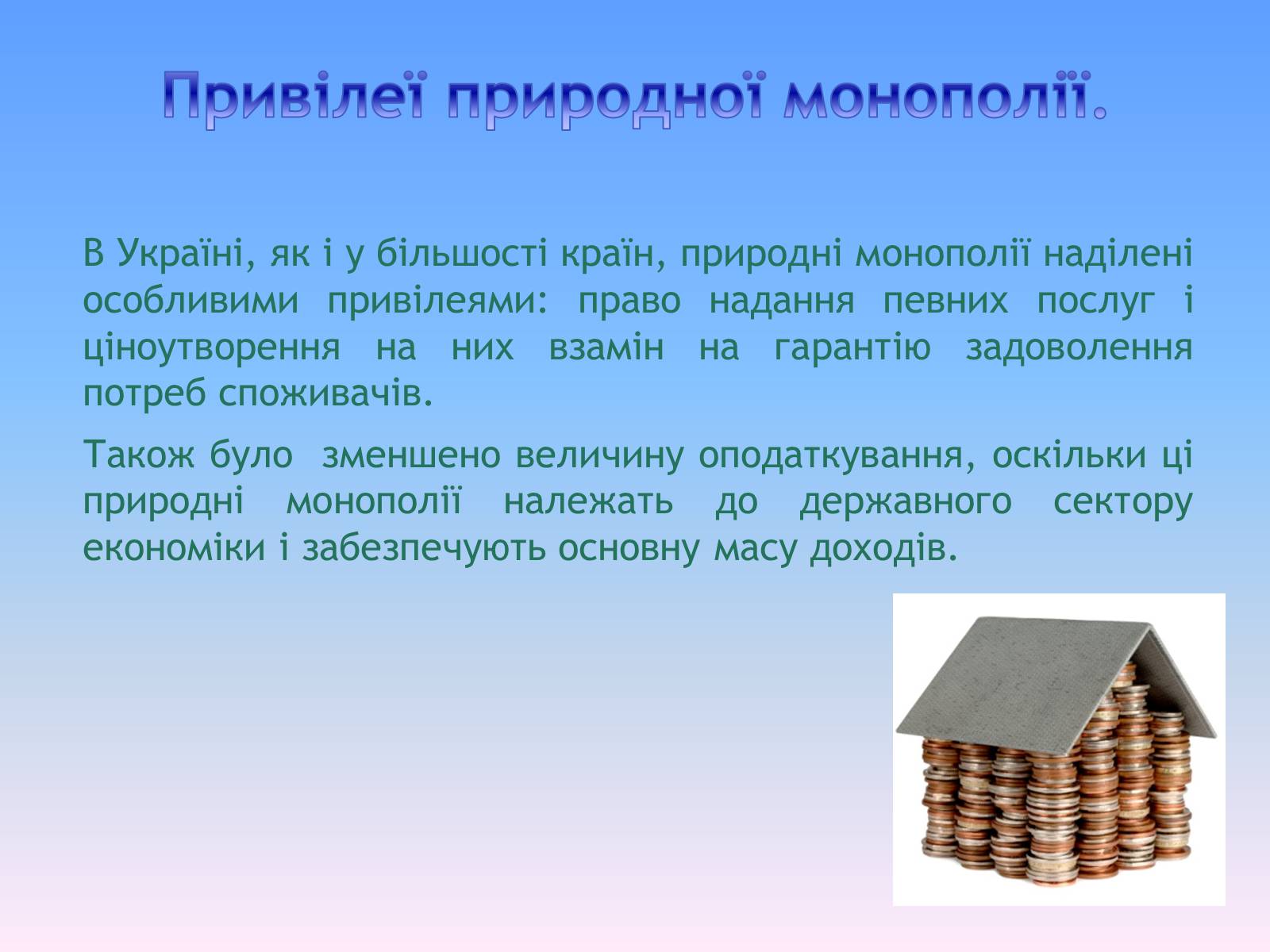 Привілеї природної монополії.

В Україні, як і у більшості країн, природні монополії наділені особливими привілеями: право надання певних послуг і ціноутворення на них взамін на гарантію задоволення потреб споживачів.

Також було  зменшено величину оподаткування, оскільки ці природні монополії належать до державного сектору економіки і забезпечують основну масу доходів.